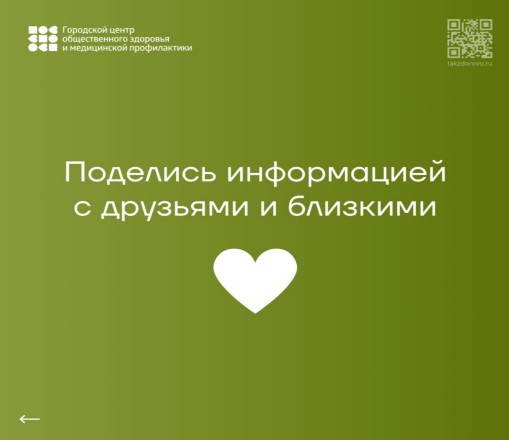 Городской центр общественного здоровья и медицинской профилактики

takzdorovo.ru

Поделись информацией с друзьями и близкими

←